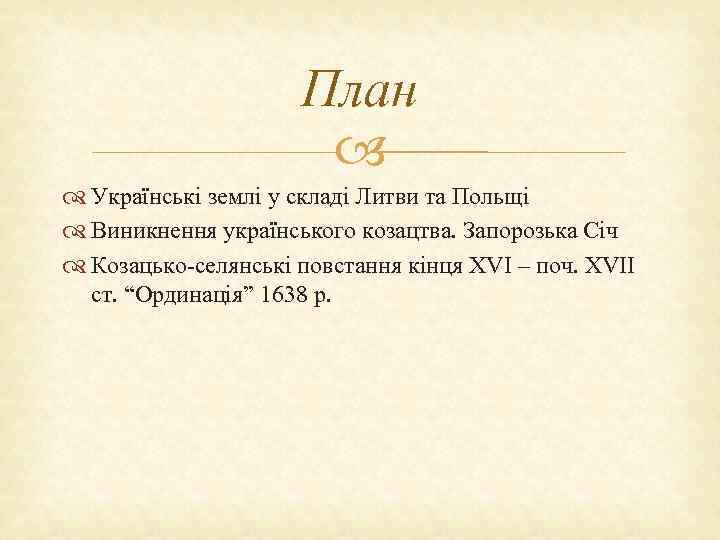 План

Українські землі у складі Литви та Польщі
Виникнення українського козацтва. Запорозька Січ
Козацько-селянські повстання кінця XVI – поч. XVII ст. “Ординація” 1638 р.